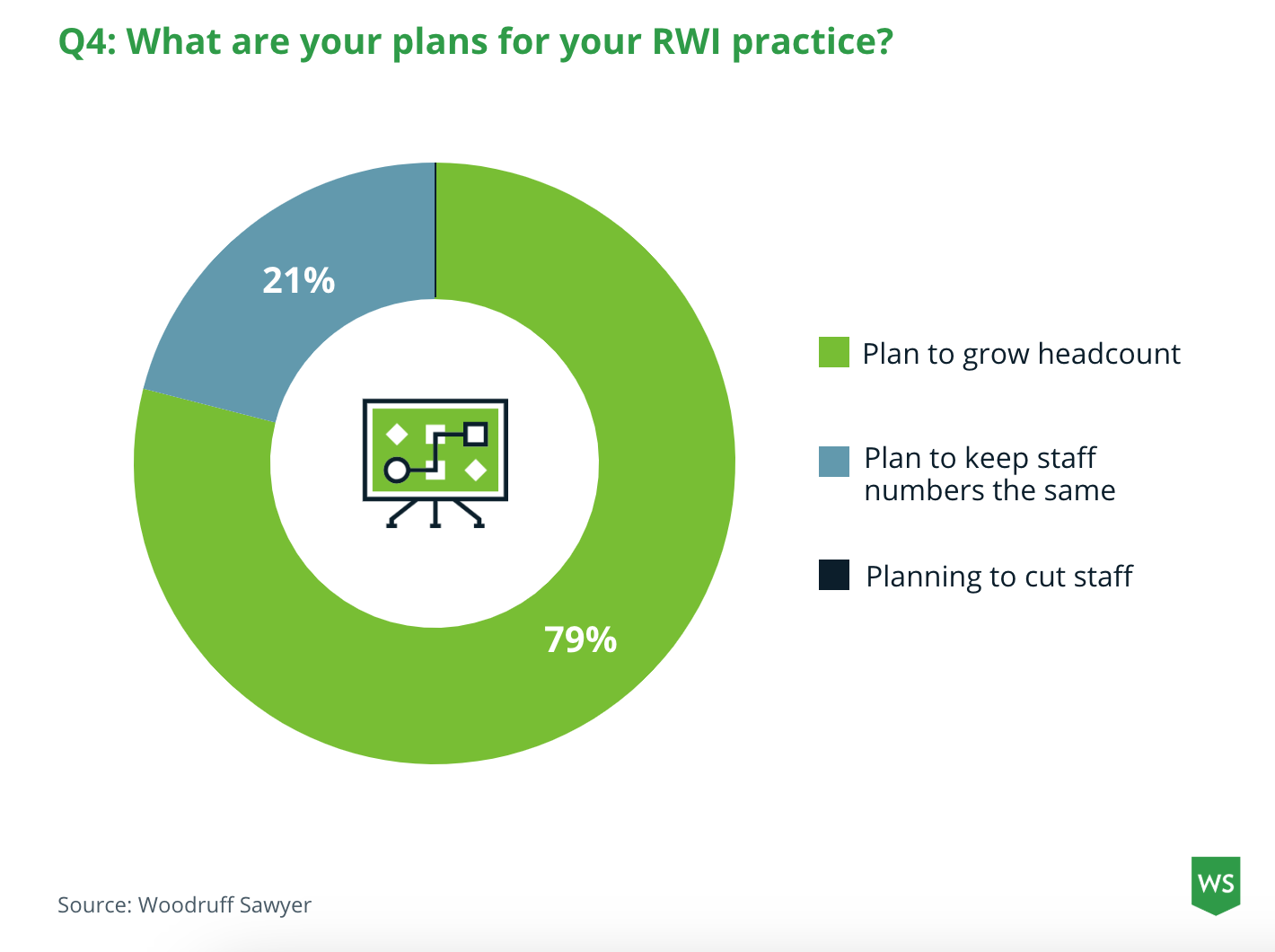 Q4: What are your plans for your RWI practice?

21%

79%

Plan to grow headcount

Plan to keep staff numbers the same

Planning to cut staff

Source: Woodruff Sawyer

WS